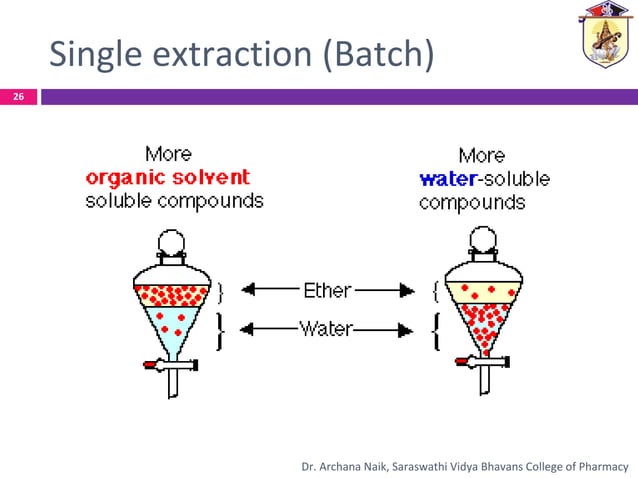 Single extraction (Batch)

26

More
organic solvent
soluble compounds

More
water-soluble
compounds

Ether

Water

Dr. Archana Naik, Saraswathi Vidya Bhavans College of Pharmacy